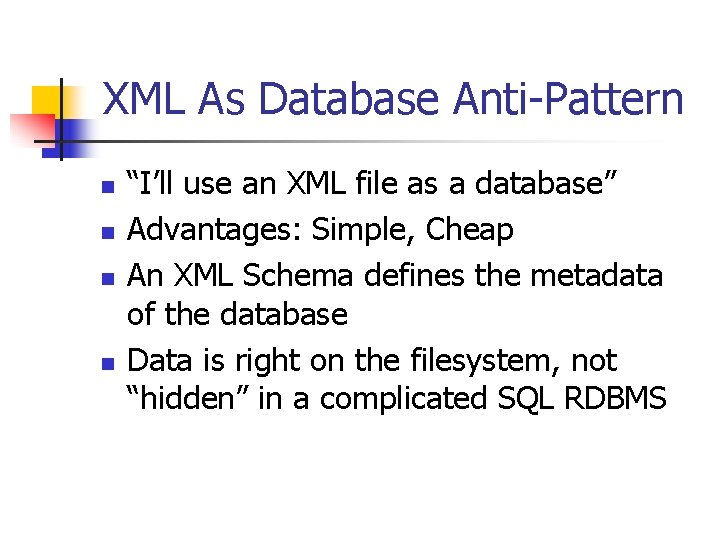 XML As Database Anti-Pattern

- “I’ll use an XML file as a database”
- Advantages: Simple, Cheap
- An XML Schema defines the metadata of the database
- Data is right on the filesystem, not “hidden” in a complicated SQL RDBMS